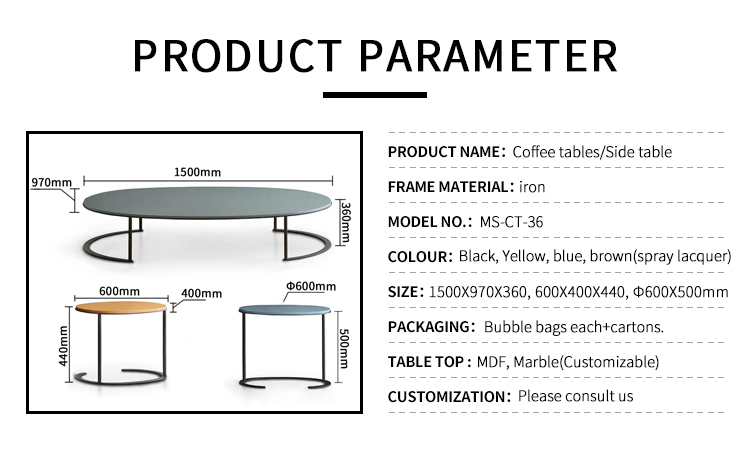 PRODUCT PARAMETER

970mm

1500mm

360mm

600mm

400mm

440mm

Φ600mm

500mm

PRODUCT NAME: Coffee tables/Side table

FRAME MATERIAL: iron

MODEL NO.: MS-CT-36

COLOUR: Black, Yellow, blue, brown(spray lacquer)

SIZE: 1500X970X360, 600X400X440, Φ600X500mm

PACKAGING: Bubble bags each+cartons.

TABLE TOP : MDF, Marble(Customizable)

CUSTOMIZATION: Please consult us